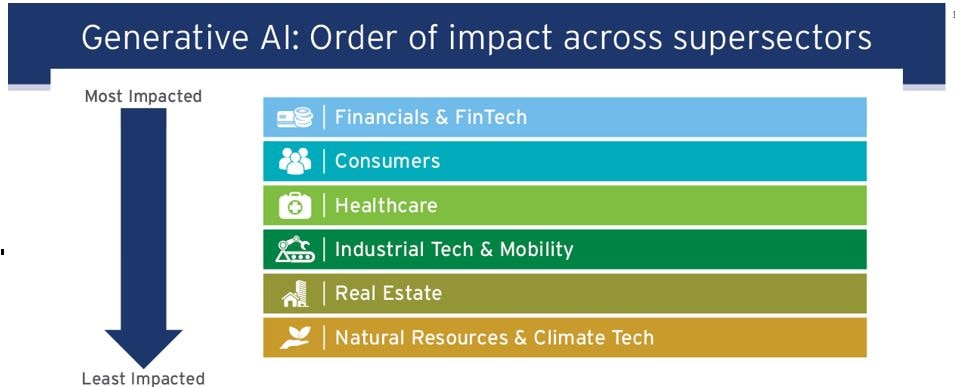 Generative AI: Order of impact across supersectors

Most Impacted

Least Impacted

Financials & FinTech

Consumers

Healthcare

Industrial Tech & Mobility

Real Estate

Natural Resources & Climate Tech